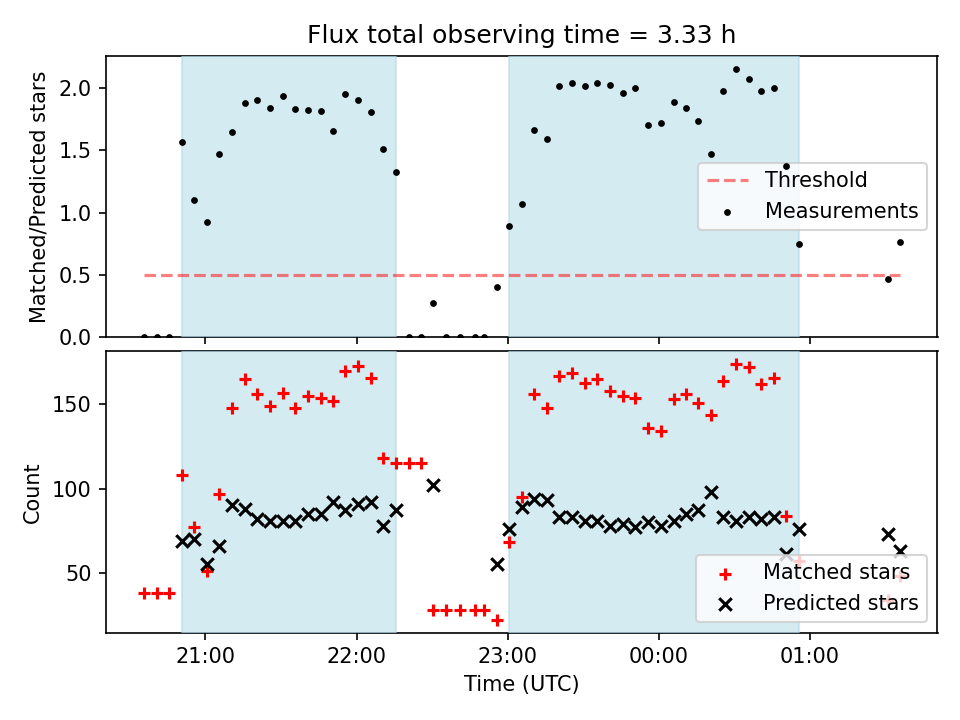 Flux total observing time = 3.33 h

Matched/Predicted stars

2.0
1.5
1.0
0.5
0.0

Threshold
Measurements

Count

150
100
50

Matched stars
Predicted stars

21:00
22:00
23:00
00:00
01:00

Time (UTC)